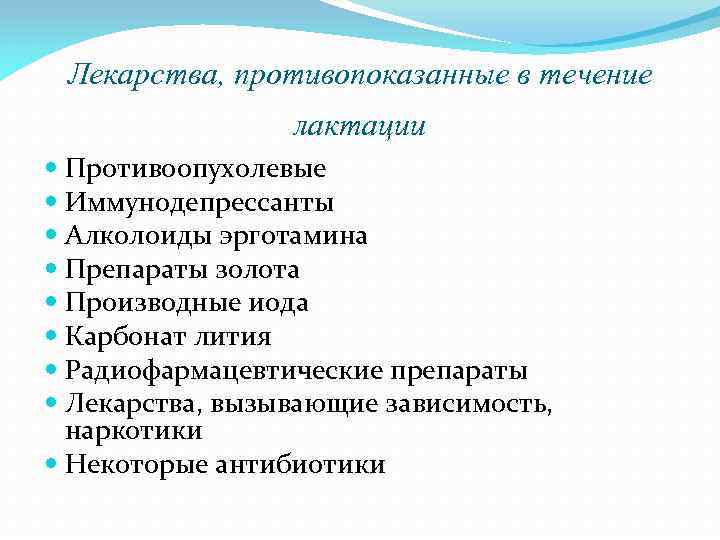 Лекарства, противопоказанные в течение лактации

- Противоопухолевые
- Иммунодепрессанты
- Алколоиды эрготамина
- Препараты золота
- Производные иода
- Карбонат лития
- Радиофармацевтические препараты
- Лекарства, вызывающие зависимость, наркотики
- Некоторые антибиотики